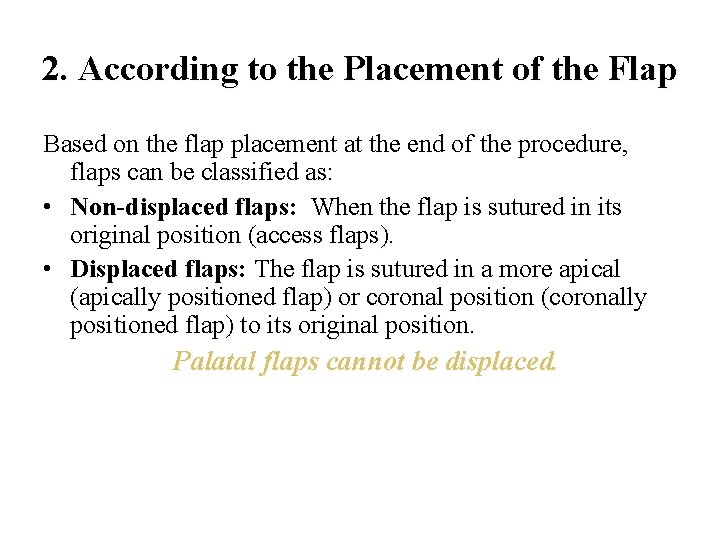 2. According to the Placement of the Flap

Based on the flap placement at the end of the procedure, flaps can be classified as:

• Non-displaced flaps: When the flap is sutured in its original position (access flaps).

• Displaced flaps: The flap is sutured in a more apical (apically positioned flap) or coronal position (coronally positioned flap) to its original position.

Palatal flaps cannot be displaced.